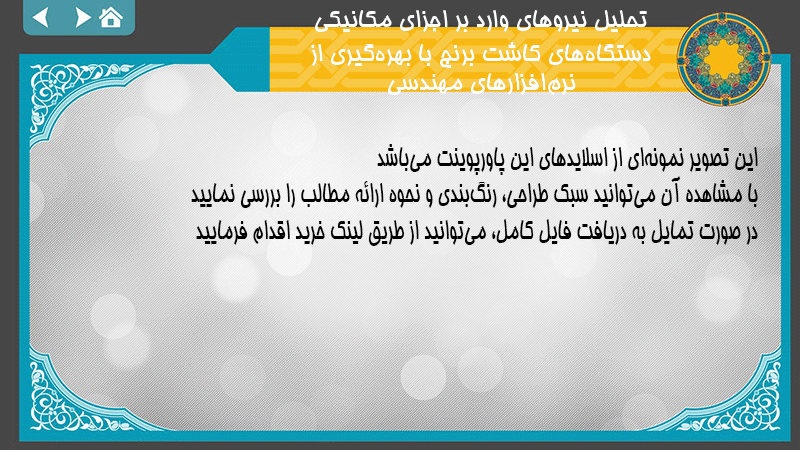 تحلیل نیروهای وارد بر اجزای مکانیکی دستگاه‌های کاشت برنج با بهره‌گیری از نرم‌افزارهای مهندسی

این تصویر نمونه‌ای از اسلایدهای این پاورپوینت می‌باشد
با مشاهده آن می‌توانید سبک طراحی، رنگ‌بندی و نحوه ارائه مطالب را بررسی نمایید
در صورت تمایل به دریافت فایل کامل، می‌توانید از طریق لینک خرید اقدام فرمایید